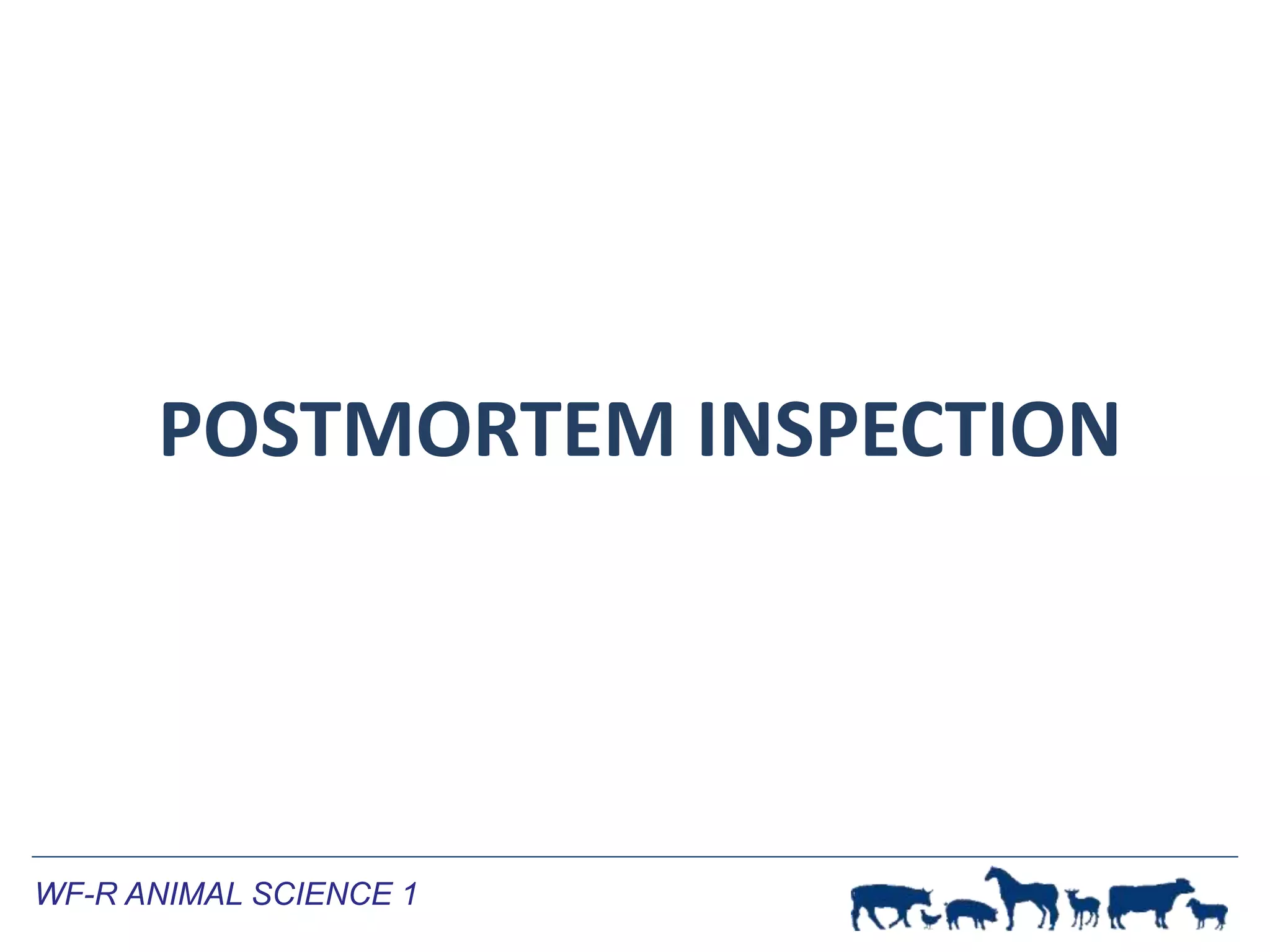 POSTMORTEM INSPECTION

WF-R ANIMAL SCIENCE 1